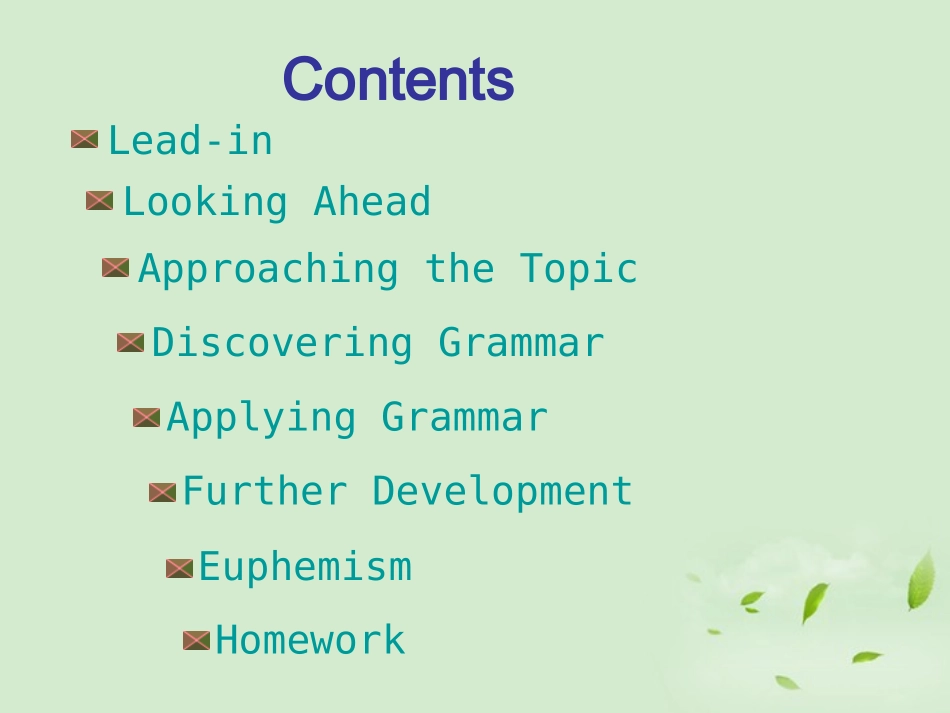 Contents

Lead-in

Looking Ahead

Approaching the Topic

Discovering Grammar

Applying Grammar

Further Development

Euphemism

Homework